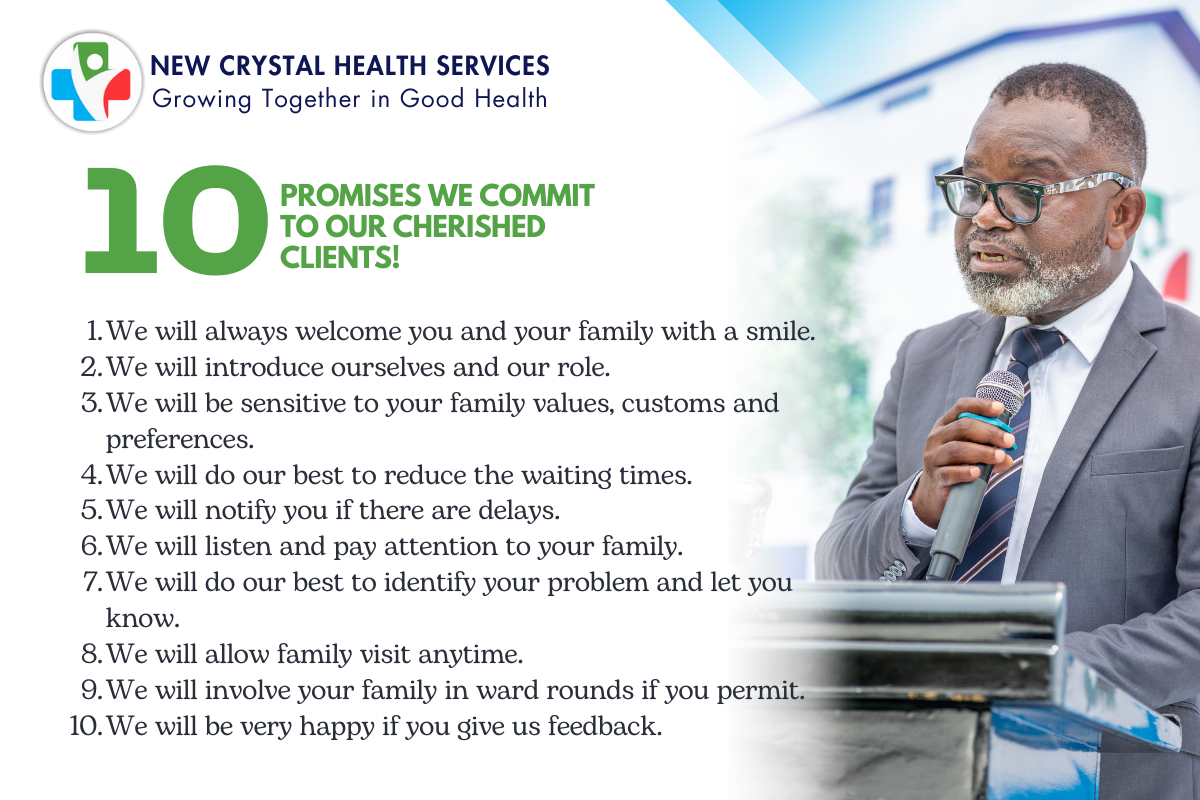 NEW CRYSTAL HEALTH SERVICES
Growing Together in Good Health

10 PROMISES WE COMMIT TO OUR CHERISHED CLIENTS!

1. We will always welcome you and your family with a smile.
2. We will introduce ourselves and our role.
3. We will be sensitive to your family values, customs and preferences.
4. We will do our best to reduce the waiting times.
5. We will notify you if there are delays.
6. We will listen and pay attention to your family.
7. We will do our best to identify your problem and let you know.
8. We will allow family visit anytime.
9. We will involve your family in ward rounds if you permit.
10. We will be very happy if you give us feedback.